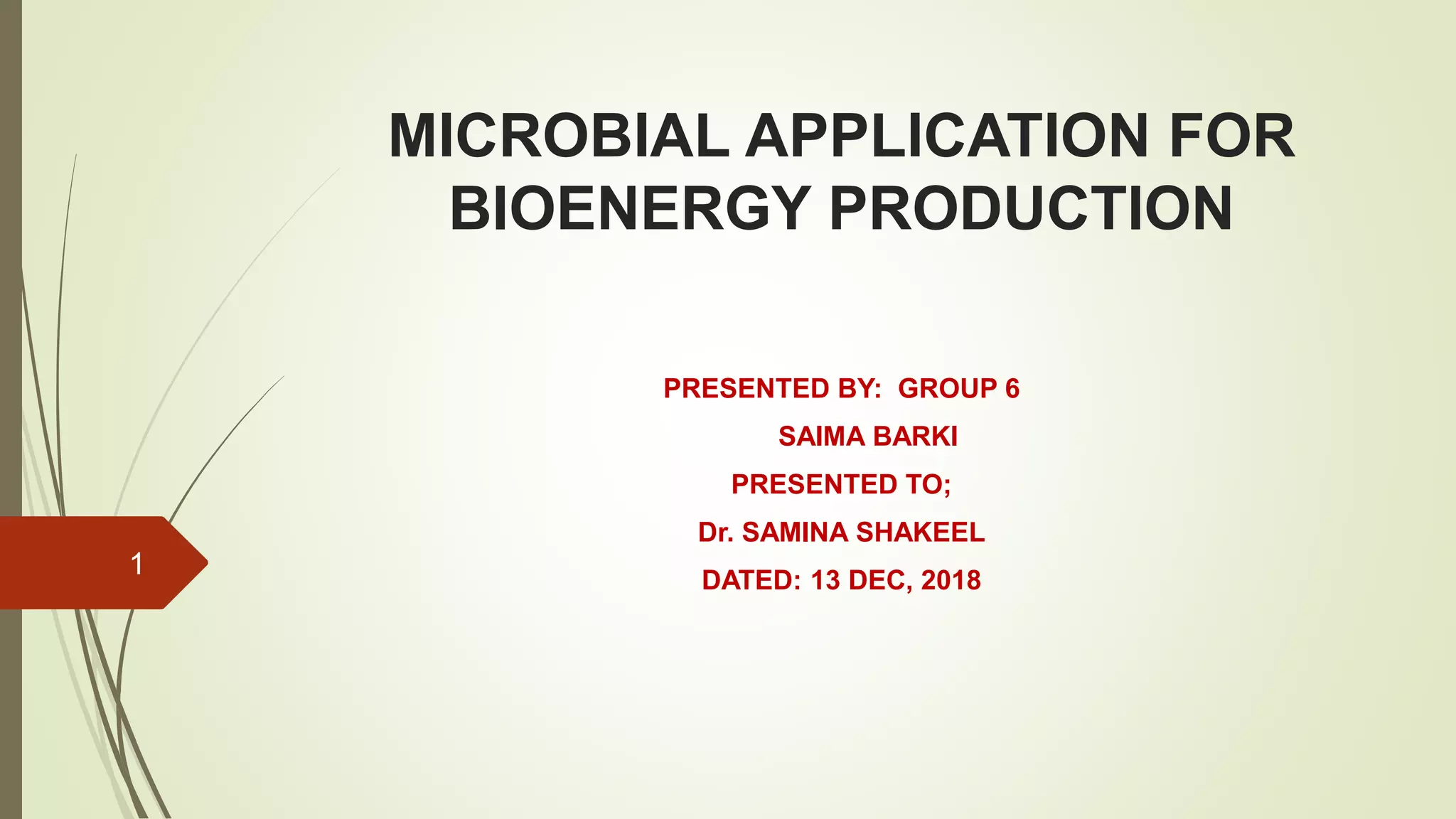 MICROBIAL APPLICATION FOR BIOENERGY PRODUCTION

PRESENTED BY: GROUP 6

SAIMA BARKI

PRESENTED TO;

Dr. SAMINA SHAKEEL

DATED: 13 DEC, 2018

1